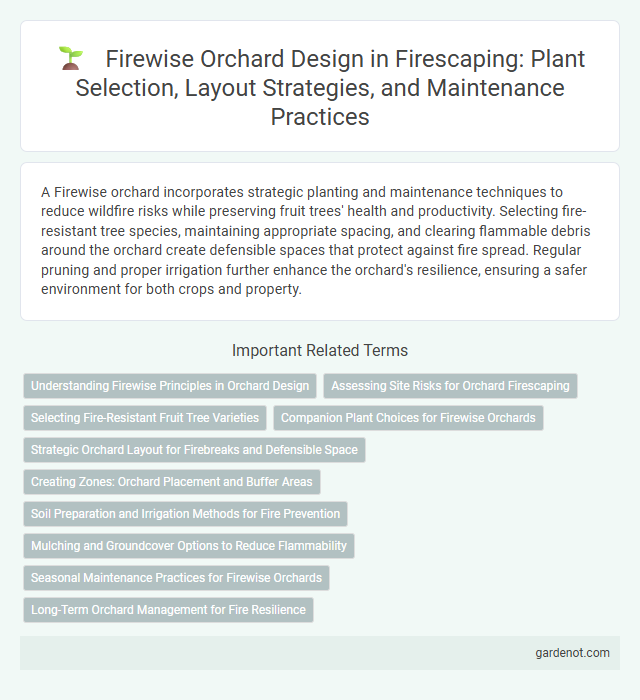 Firewise Orchard Design in Firescaping: Plant Selection, Layout Strategies, and Maintenance Practices

A Firewise orchard incorporates strategic planting and maintenance techniques to reduce wildfire risks while preserving fruit trees' health and productivity. Selecting fire-resistant tree species, maintaining appropriate spacing, and clearing flammable debris around the orchard create defensible spaces that protect against fire spread. Regular pruning and proper irrigation further enhance the orchard's resilience, ensuring a safer environment for both crops and property.

Important Related Terms

Understanding Firewise Principles in Orchard Design

Assessing Site Risks for Orchard Firescaping

Selecting Fire-Resistant Fruit Tree Varieties

Companion Plant Choices for Firewise Orchards

Strategic Orchard Layout for Firebreaks and Defensible Space

Creating Zones: Orchard Placement and Buffer Areas

Soil Preparation and Irrigation Methods for Fire Prevention

Mulching and Groundcover Options to Reduce Flammability

Seasonal Maintenance Practices for Firewise Orchards

Long-Term Orchard Management for Fire Resilience

gardenot.com